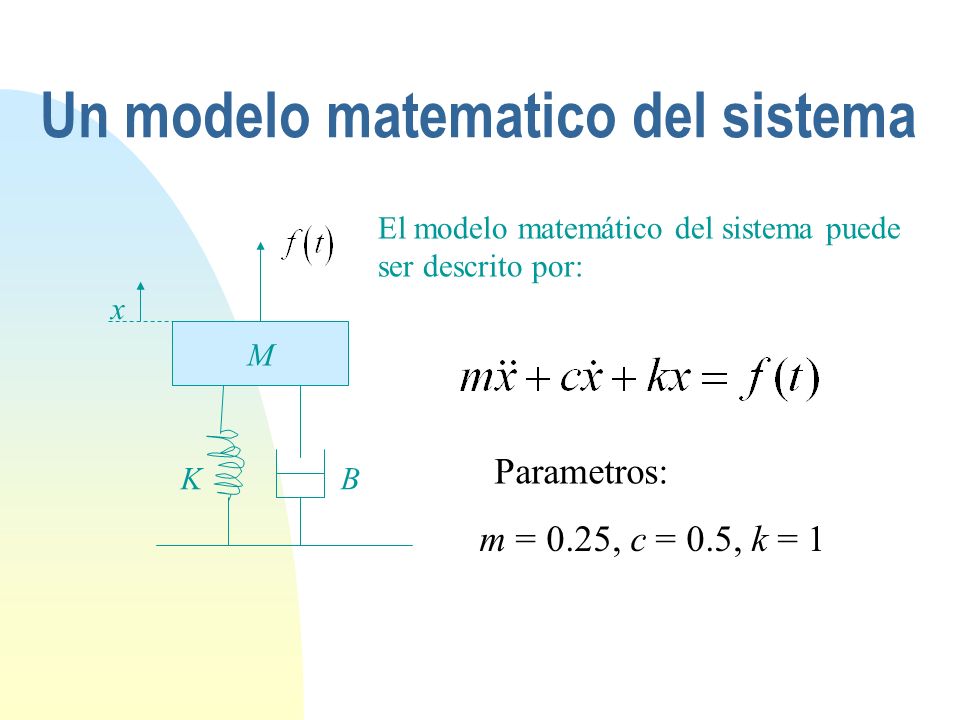 Un modelo matematico del sistema

$f(t)$

$x$

$M$

$K$

$B$

El modelo matemático del sistema puede ser descrito por:

$m\ddot{x} + c\dot{x} + kx = f(t)$

Parametros:

$m = 0.25$, $c = 0.5$, $k = 1$